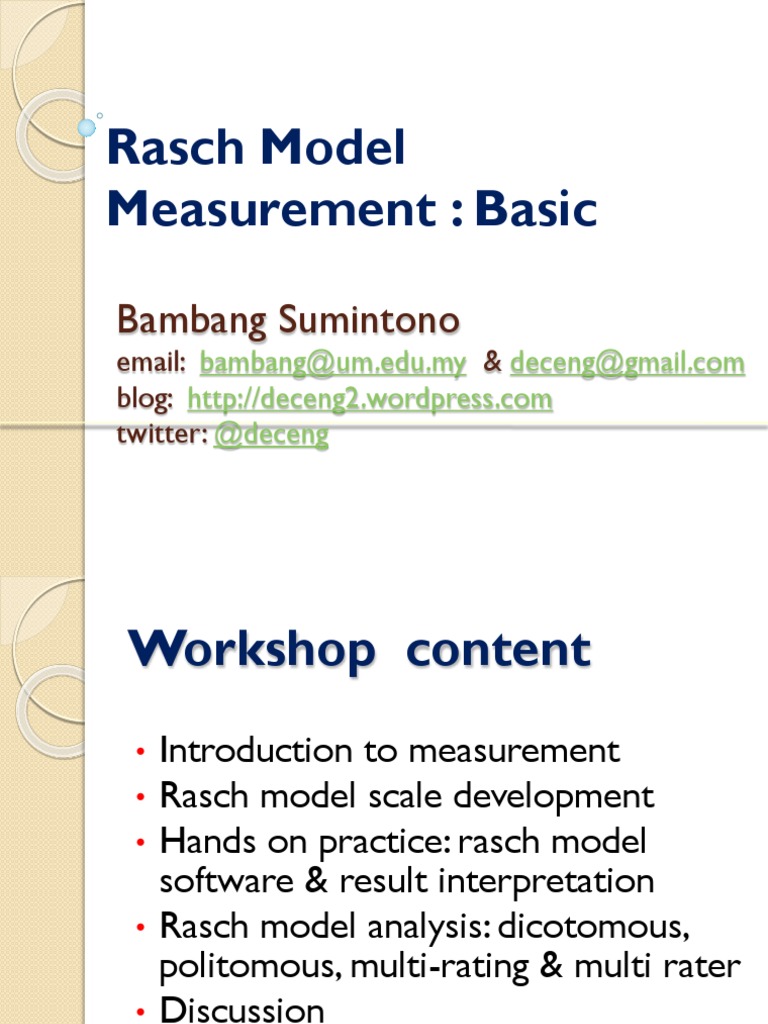 Rasch Model Measurement : Basic

Bambang Sumintono
email: bambang@um.edu.my & deceng@gmail.com
blog: http://deceng2.wordpress.com
twitter: @deceng

Workshop content

• Introduction to measurement
• Rasch model scale development
• Hands on practice: rasch model software & result interpretation
• Rasch model analysis: dicotomous, politomous, multi-rating & multi rater
• Discussion